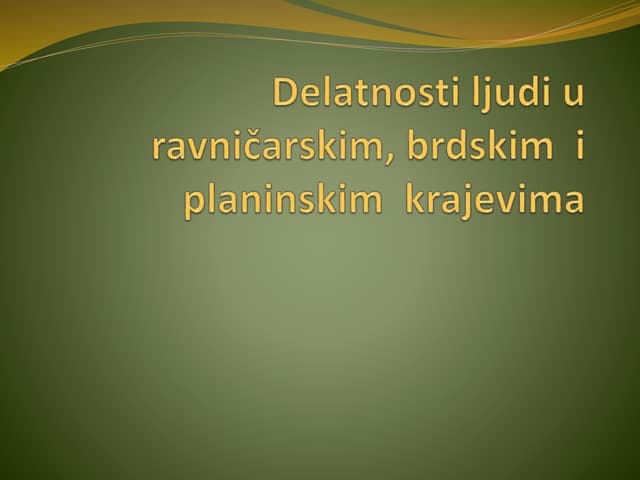 Delatnosti ljudi u ravničarskim, brdskim i planinskim krajevima